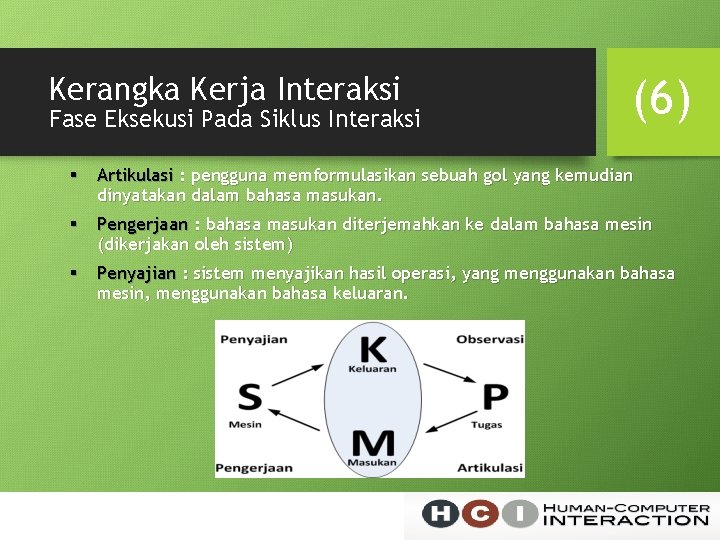 Kerangka Kerja Interaksi
Fase Eksekusi Pada Siklus Interaksi

(6)

▪ Artikulasi : pengguna memformulasikan sebuah gol yang kemudian dinyatakan dalam bahasa masukan.
▪ Pengerjaan : bahasa masukan diterjemahkan ke dalam bahasa mesin (dikerjakan oleh sistem)
▪ Penyajian : sistem menyajikan hasil operasi, yang menggunakan bahasa mesin, menggunakan bahasa keluaran.

Penyajian
Observasi
K
Keluaran
S
Mesin
P
Tugas
M
Masukan
Pengerjaan
Artikulasi

HCI HUMAN-COMPUTER INTERACTION